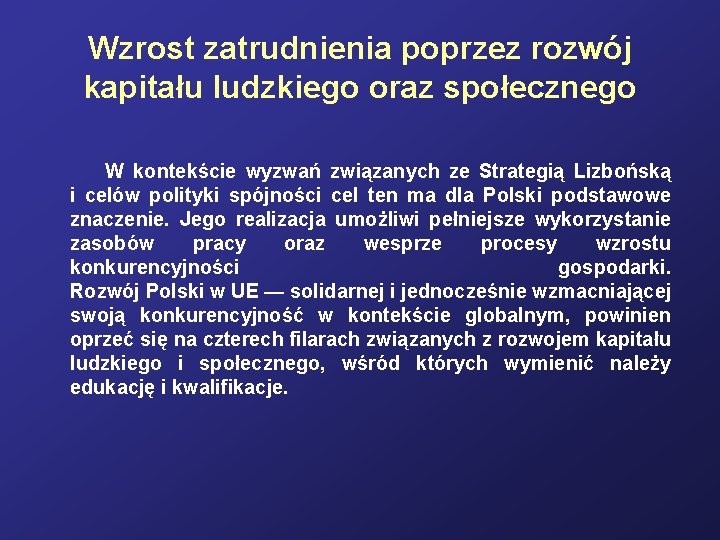 Wzrost zatrudnienia poprzez rozwój kapitału ludzkiego oraz społecznego

W kontekście wyzwań związanych ze Strategią Lizbońską i celów polityki spójności cel ten ma dla Polski podstawowe znaczenie. Jego realizacja umożliwi pełniejsze wykorzystanie zasobów pracy oraz wesprze procesy wzrostu konkurencyjności gospodarki.
Rozwój Polski w UE — solidarnej i jednocześnie wzmacniającej swoją konkurencyjność w kontekście globalnym, powinien oprzeć się na czterech filarach związanych z rozwojem kapitału ludzkiego i społecznego, wśród których wymienić należy edukację i kwalifikacje.